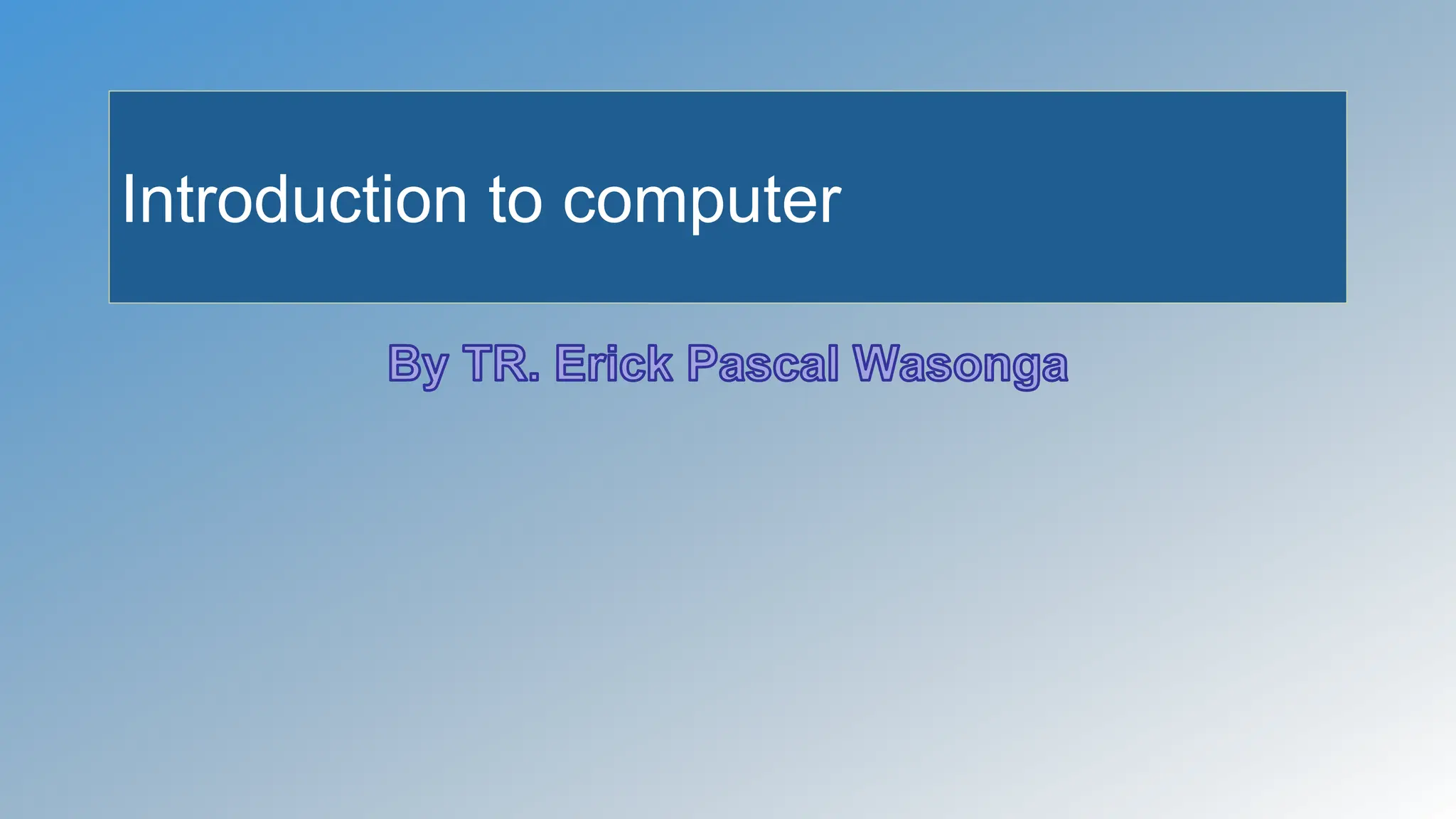 Introduction to computer

By TR. Erick Pascal Wasonga